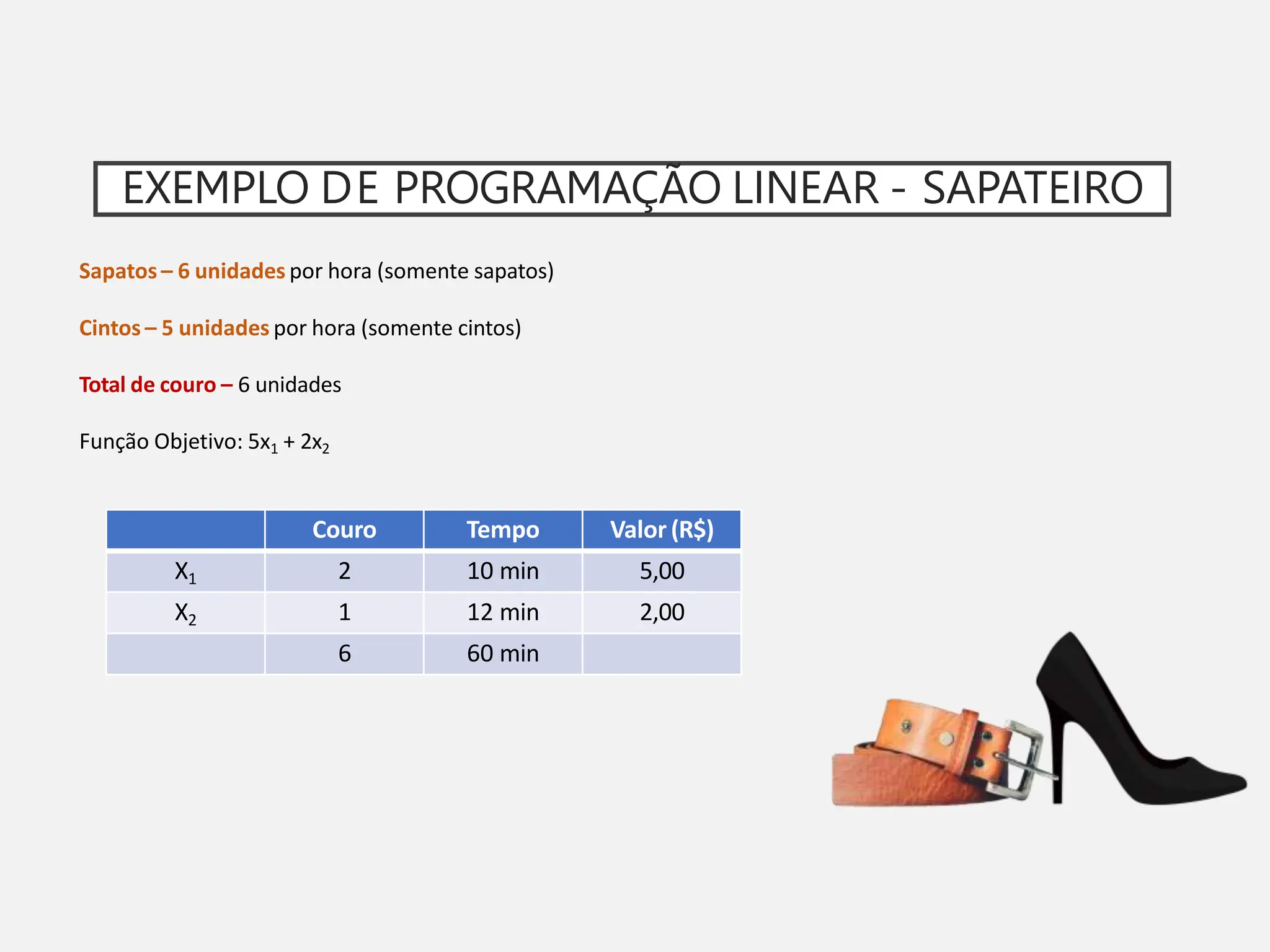 EXEMPLO DE PROGRAMAÇÃO LINEAR - SAPATEIRO

Sapatos – 6 unidades por hora (somente sapatos)

Cintos – 5 unidades por hora (somente cintos)

Total de couro – 6 unidades

Função Objetivo: $5x_1 + 2x_2$

| | Couro | Tempo | Valor (R$) |
|---|---|---|---|
| $X_1$ | 2 | 10 min | 5,00 |
| $X_2$ | 1 | 12 min | 2,00 |
| | 6 | 60 min | |